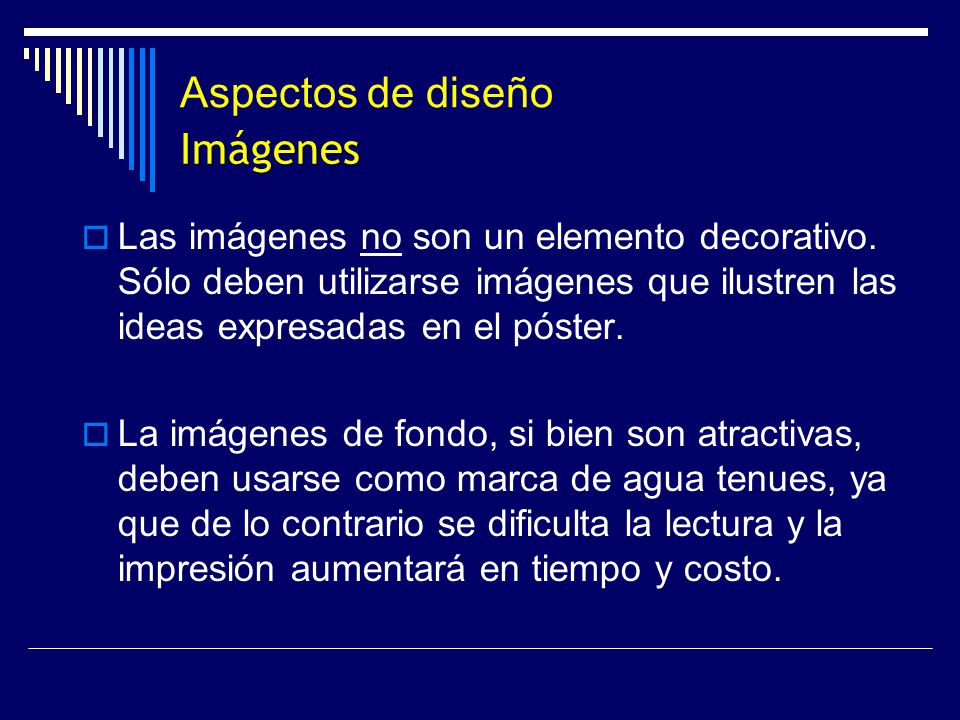 Aspectos de diseño
Imágenes

Las imágenes no son un elemento decorativo. Sólo deben utilizarse imágenes que ilustren las ideas expresadas en el póster.

La imágenes de fondo, si bien son atractivas, deben usarse como marca de agua tenues, ya que de lo contrario se dificulta la lectura y la impresión aumentará en tiempo y costo.